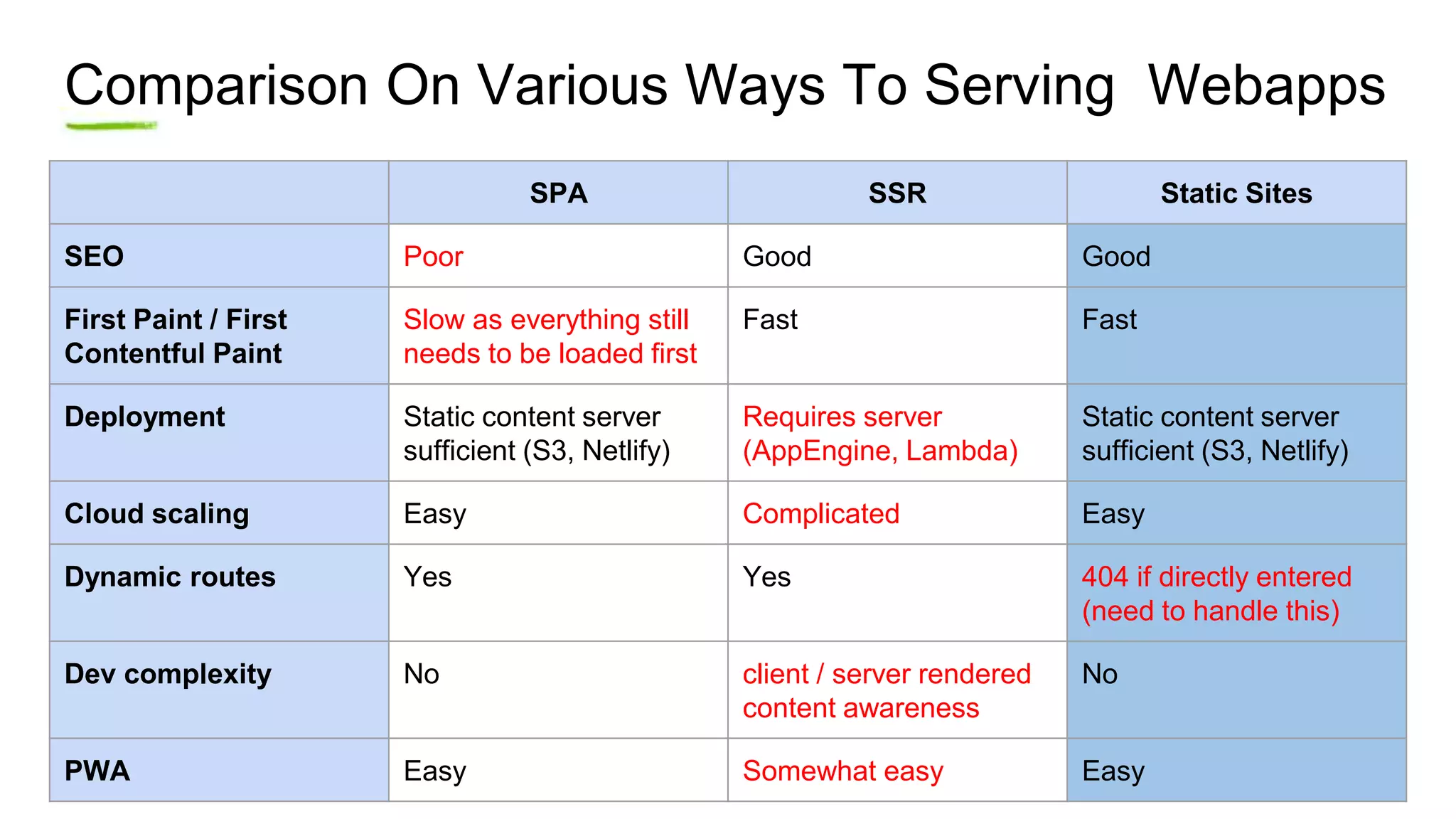 Comparison On Various Ways To Serving  Webapps

| | SPA | SSR | Static Sites |
|---|---|---|---|
| SEO | Poor | Good | Good |
| First Paint / First Contentful Paint | Slow as everything still needs to be loaded first | Fast | Fast |
| Deployment | Static content server sufficient (S3, Netlify) | Requires server (AppEngine, Lambda) | Static content server sufficient (S3, Netlify) |
| Cloud scaling | Easy | Complicated | Easy |
| Dynamic routes | Yes | Yes | 404 if directly entered (need to handle this) |
| Dev complexity | No | client / server rendered content awareness | No |
| PWA | Easy | Somewhat easy | Easy |